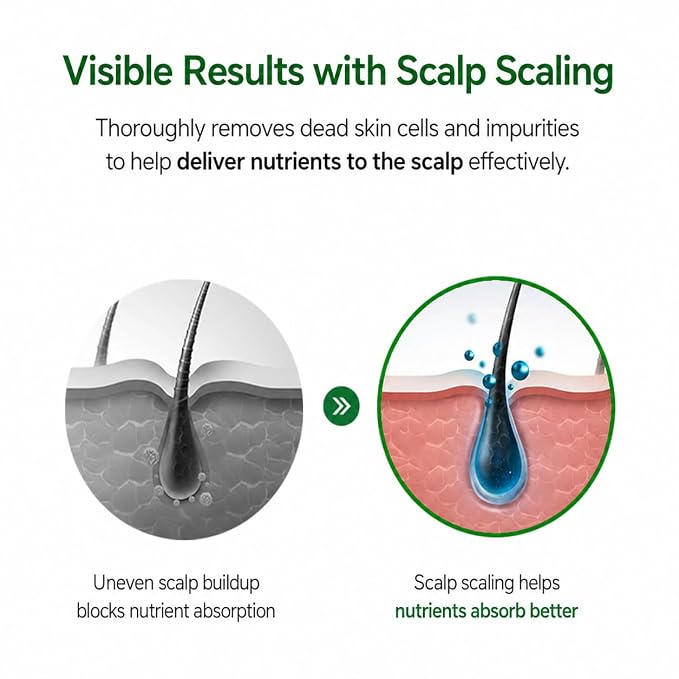 Visible Results with Scalp Scaling

Thoroughly removes dead skin cells and impurities to help deliver nutrients to the scalp effectively.

Uneven scalp buildup blocks nutrient absorption

Scalp scaling helps nutrients absorb better